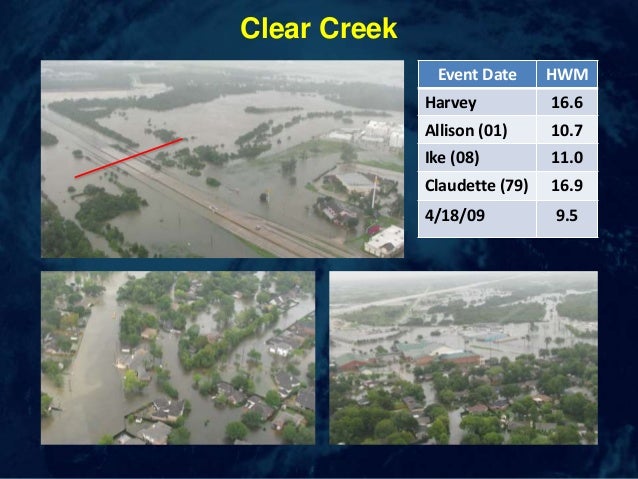 Clear Creek

| Event Date | HWM |
|---|---|
| Harvey | 16.6 |
| Allison (01) | 10.7 |
| Ike (08) | 11.0 |
| Claudette (79) | 16.9 |
| 4/18/09 | 9.5 |